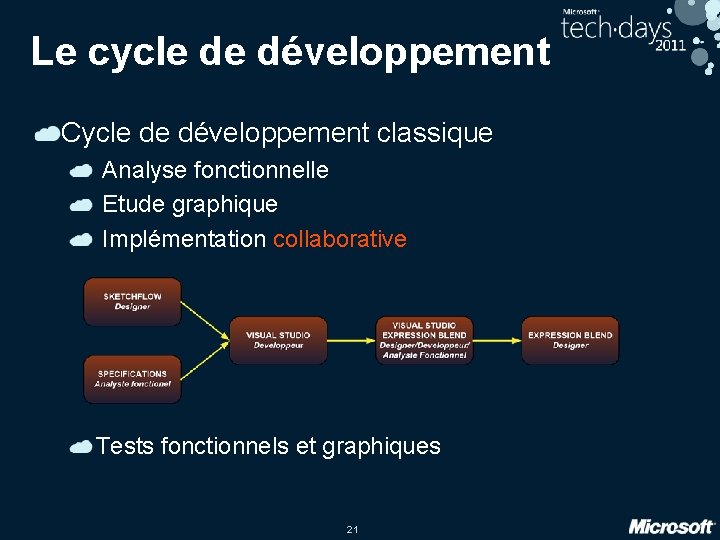 Microsoft
tech·days
2011

Le cycle de développement

Cycle de développement classique

Analyse fonctionnelle

Etude graphique

Implémentation collaborative

SKETCHFLOW
Designer

SPECIFICATIONS
Analyste fonctionel

VISUAL STUDIO
Developpeur

VISUAL STUDIO
EXPRESSION BLEND
Designer/Developpeur/
Analyste Fonctionnel

EXPRESSION BLEND
Designer

Tests fonctionnels et graphiques

21

Microsoft